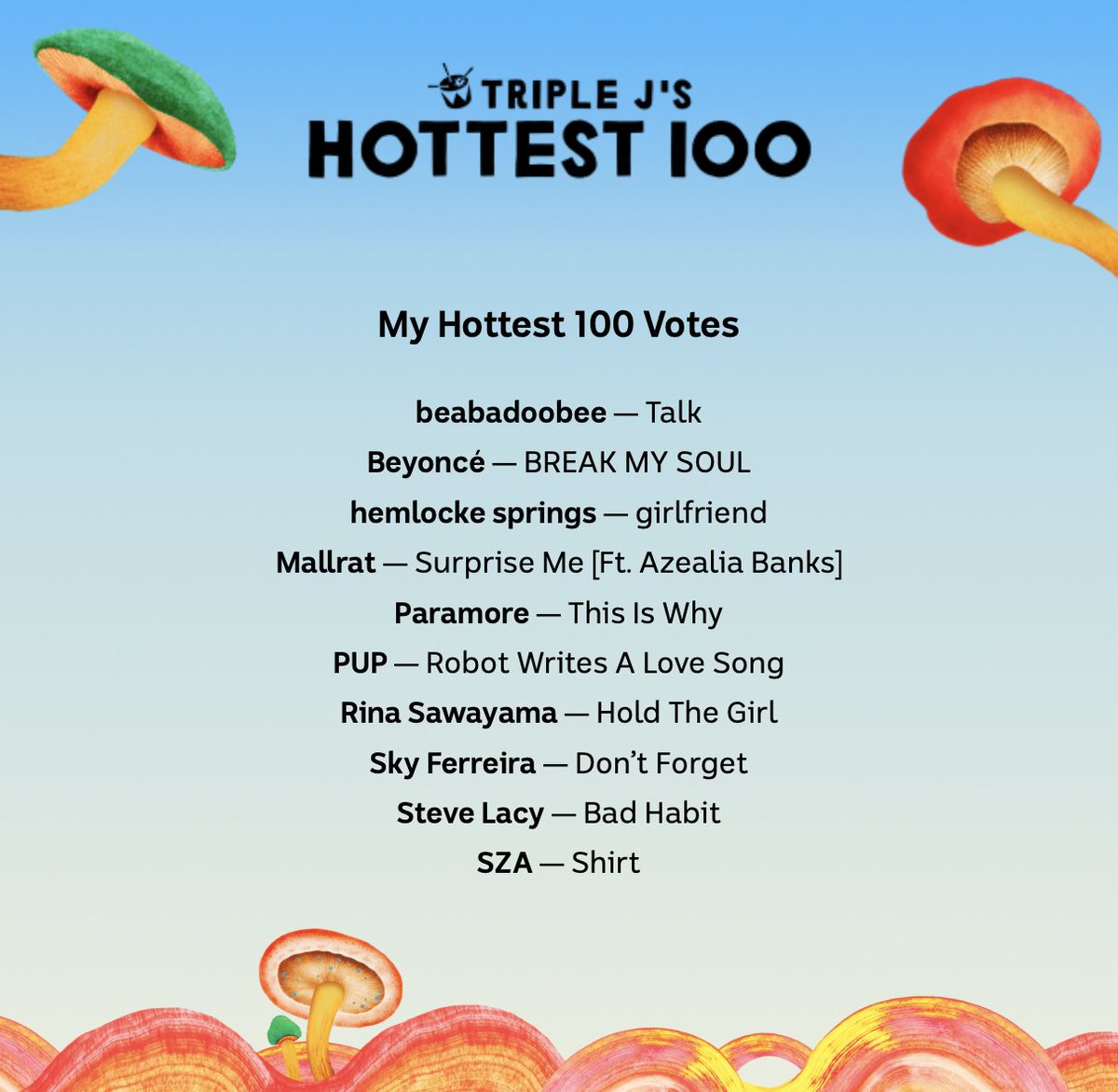 TRIPLE J'S
HOTTEST 100

My Hottest 100 Votes

beabadoobee — Talk
Beyoncé — BREAK MY SOUL
hemlocke springs — girlfriend
Mallrat — Surprise Me [Ft. Azealia Banks]
Paramore — This Is Why
PUP — Robot Writes A Love Song
Rina Sawayama — Hold The Girl
Sky Ferreira — Don't Forget
Steve Lacy — Bad Habit
SZA — Shirt